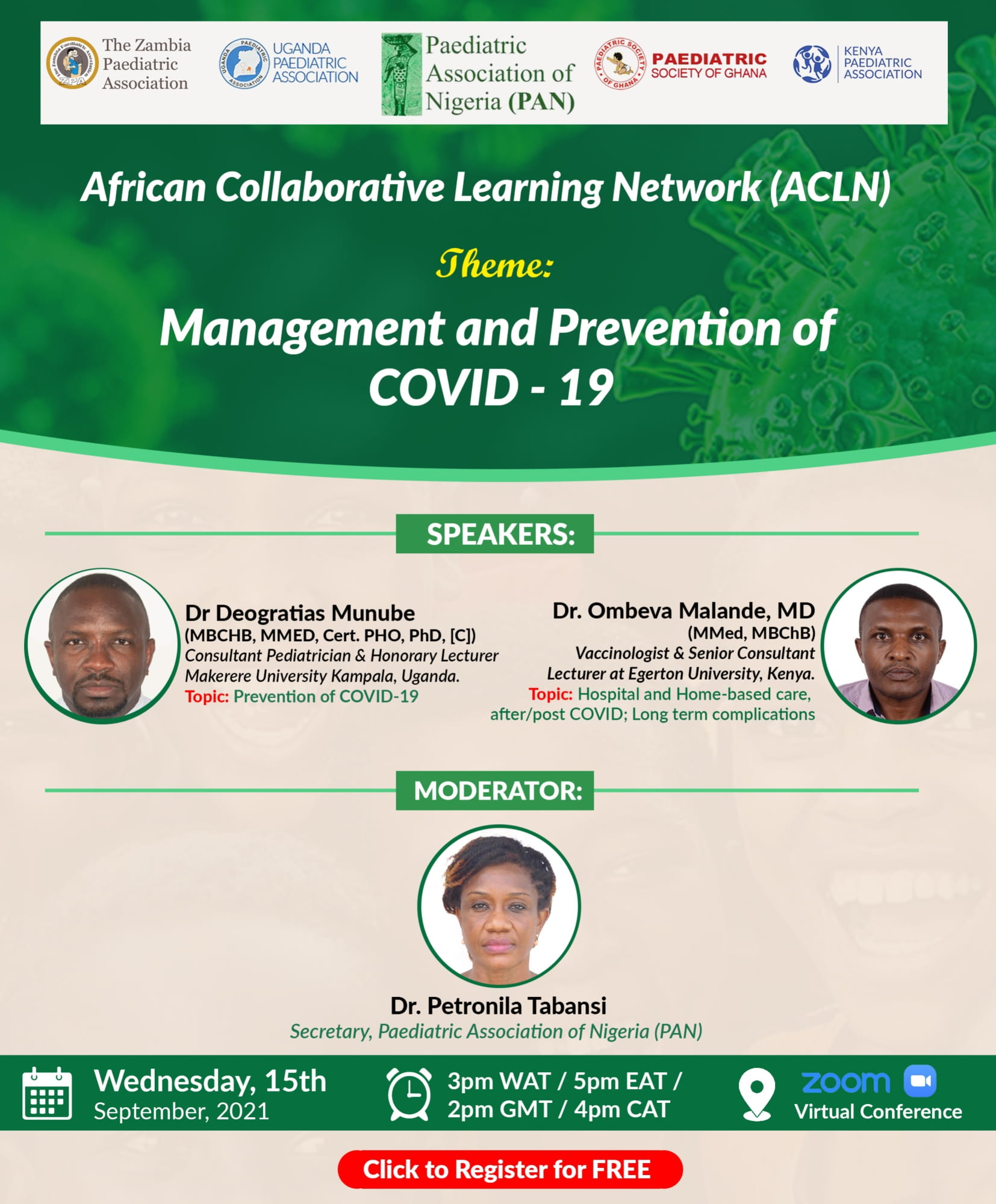 The Zambia Paediatric Association

UGANDA PAEDIATRIC ASSOCIATION

Paediatric Association of Nigeria (PAN)

PAEDIATRIC SOCIETY OF GHANA

KENYA PAEDIATRIC ASSOCIATION

African Collaborative Learning Network (ACLN)

Theme:

Management and Prevention of COVID - 19

SPEAKERS:

Dr Deogratias Munube
(MBCHB, MMED, Cert. PHO, PhD, [C])
Consultant Pediatrician & Honorary Lecturer
Makerere University Kampala, Uganda.
Topic: Prevention of COVID-19

Dr. Ombeva Malande, MD
(MMed, MBChB)
Vaccinologist & Senior Consultant
Lecturer at Egerton University, Kenya.
Topic: Hospital and Home-based care, after/post COVID; Long term complications

MODERATOR:

Dr. Petronila Tabansi
Secretary, Paediatric Association of Nigeria (PAN)

Wednesday, 15th September, 2021

3pm WAT / 5pm EAT / 2pm GMT / 4pm CAT

zoom
Virtual Conference

Click to Register for FREE